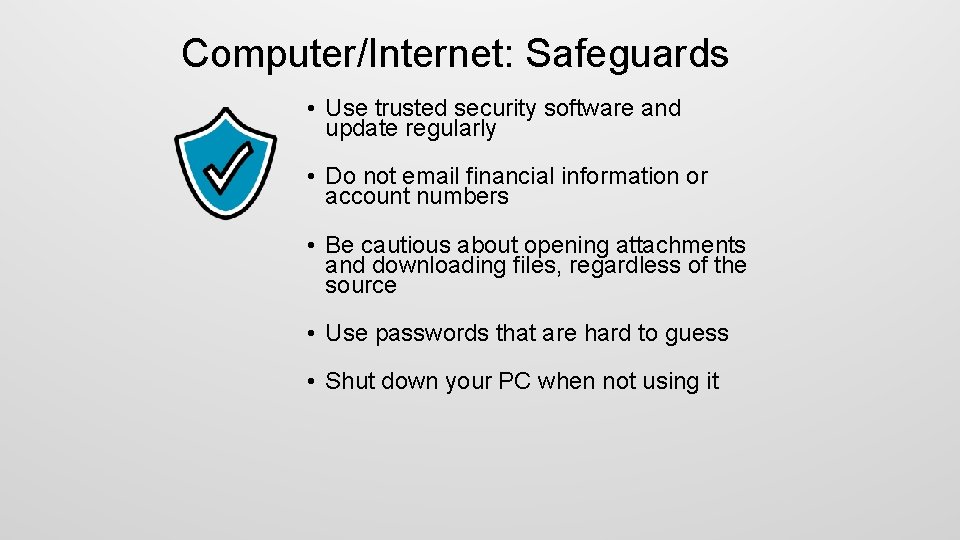 Computer/Internet: Safeguards

• Use trusted security software and update regularly

• Do not email financial information or account numbers

• Be cautious about opening attachments and downloading files, regardless of the source

• Use passwords that are hard to guess

• Shut down your PC when not using it